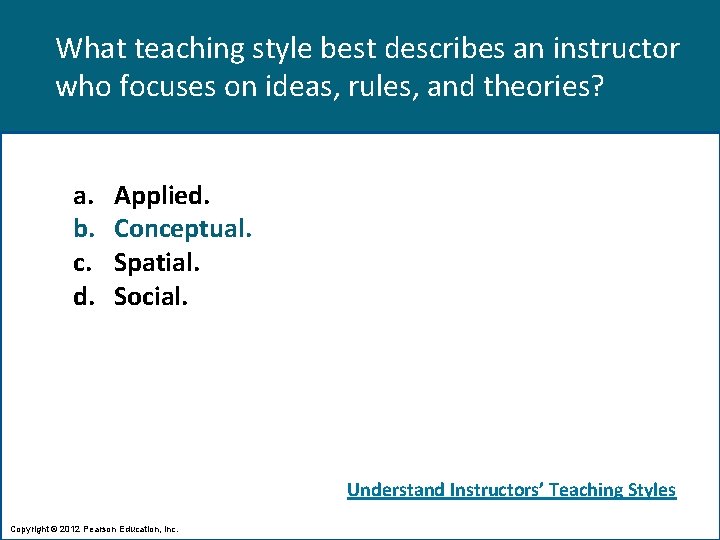 What teaching style best describes an instructor who focuses on ideas, rules, and theories?

a. Applied.
b. Conceptual.
c. Spatial.
d. Social.

Understand Instructors' Teaching Styles

Copyright © 2012 Pearson Education, Inc.